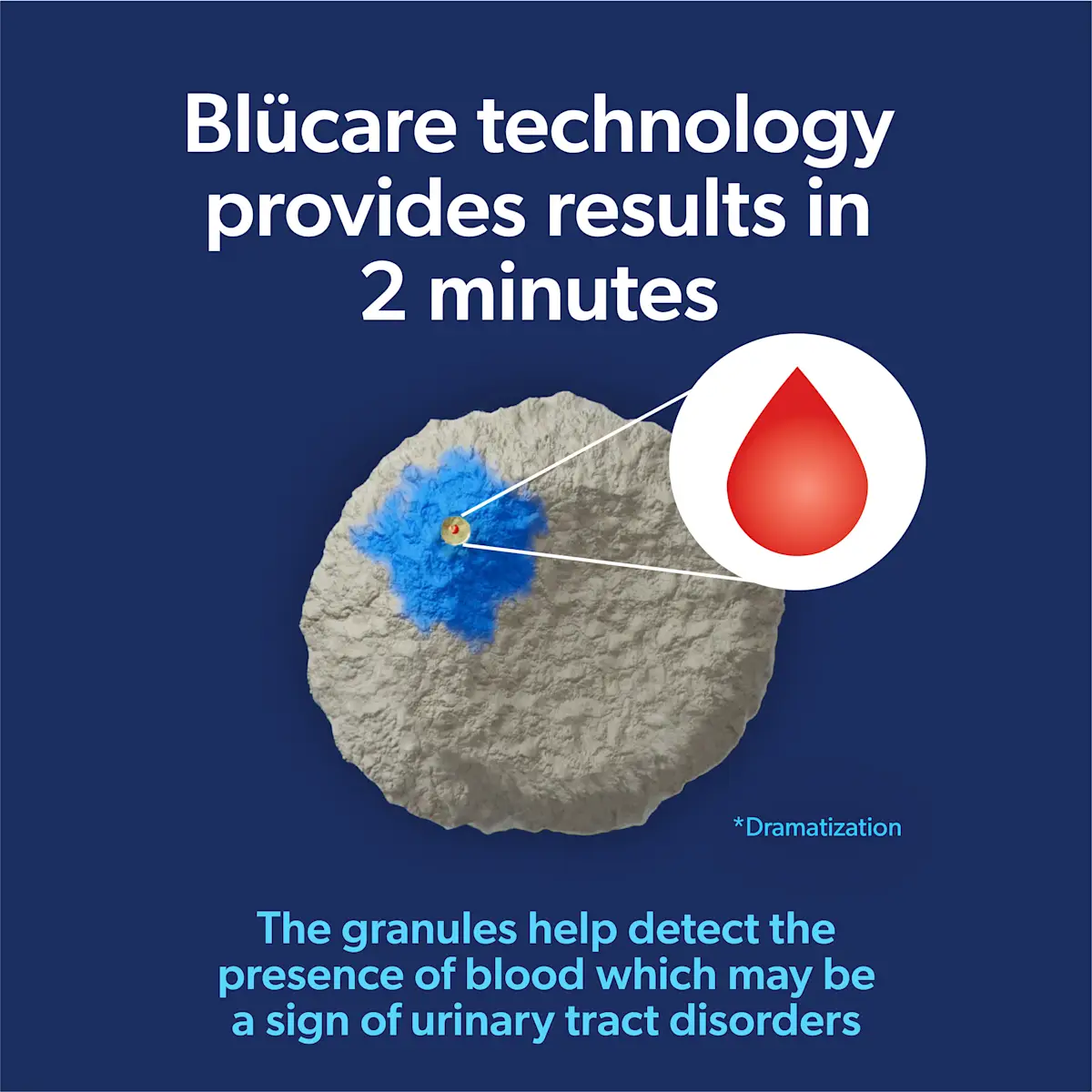 Blücare technology provides results in 2 minutes

*Dramatization

The granules help detect the presence of blood which may be a sign of urinary tract disorders